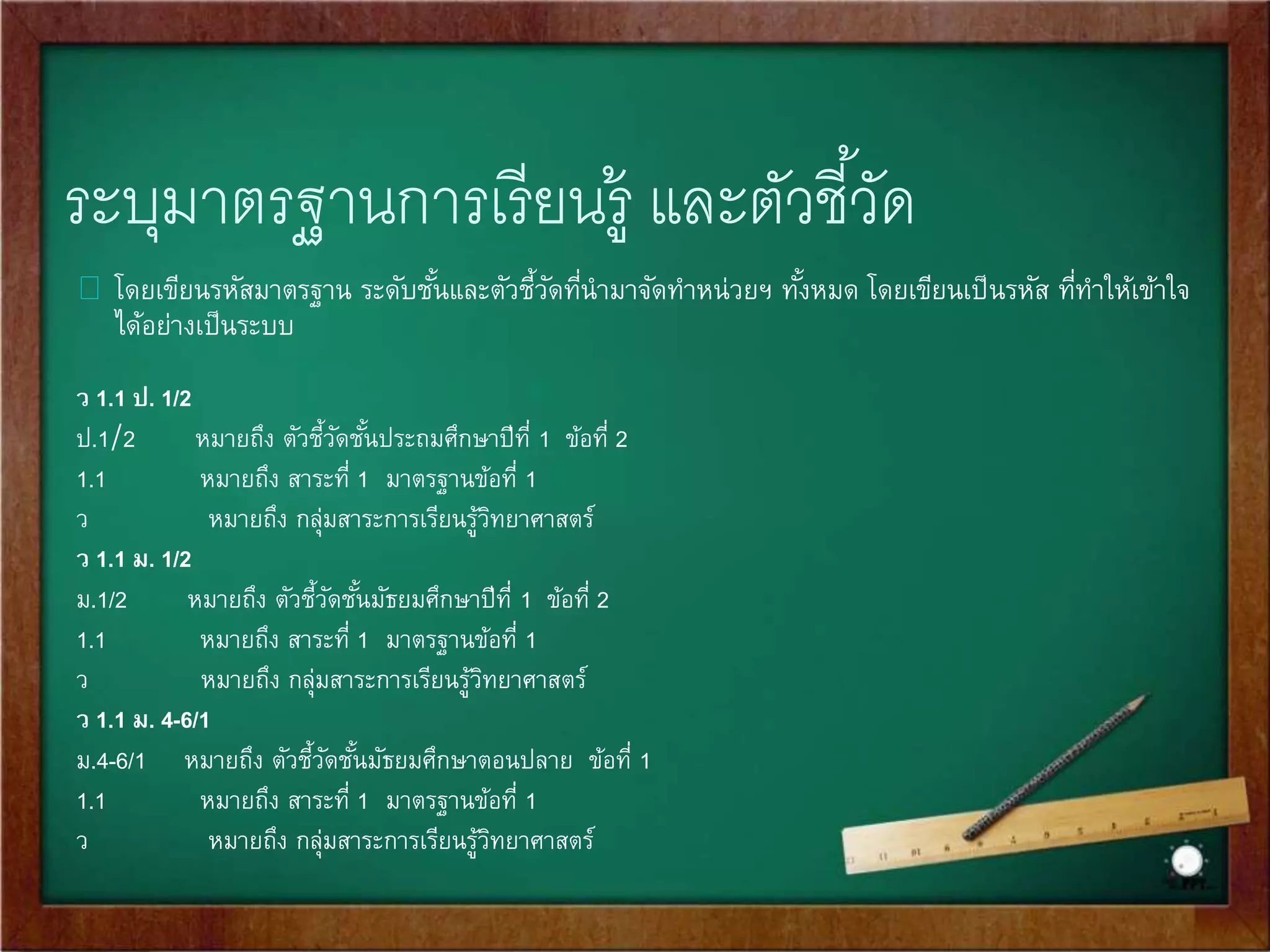 ระบุมาตรฐานการเรียนรู้ และตัวชี้วัด

โดยเขียนรหัสมาตรฐาน ระดับชั้นและตัวชี้วัดที่นำมาจัดทำหน่วยฯ ทั้งหมด โดยเขียนเป็นรหัส ที่ทำให้เข้าใจได้อย่างเป็นระบบ

ว 1.1 ป. 1/2
ป.1/2 หมายถึง ตัวชี้วัดชั้นประถมศึกษาปีที่ 1 ข้อที่ 2
1.1 หมายถึง สาระที่ 1 มาตรฐานข้อที่ 1
ว หมายถึง กลุ่มสาระการเรียนรู้วิทยาศาสตร์
ว 1.1 ม. 1/2
ม.1/2 หมายถึง ตัวชี้วัดชั้นมัธยมศึกษาปีที่ 1 ข้อที่ 2
1.1 หมายถึง สาระที่ 1 มาตรฐานข้อที่ 1
ว หมายถึง กลุ่มสาระการเรียนรู้วิทยาศาสตร์
ว 1.1 ม. 4-6/1
ม.4-6/1 หมายถึง ตัวชี้วัดชั้นมัธยมศึกษาตอนปลาย ข้อที่ 1
1.1 หมายถึง สาระที่ 1 มาตรฐานข้อที่ 1
ว หมายถึง กลุ่มสาระการเรียนรู้วิทยาศาสตร์